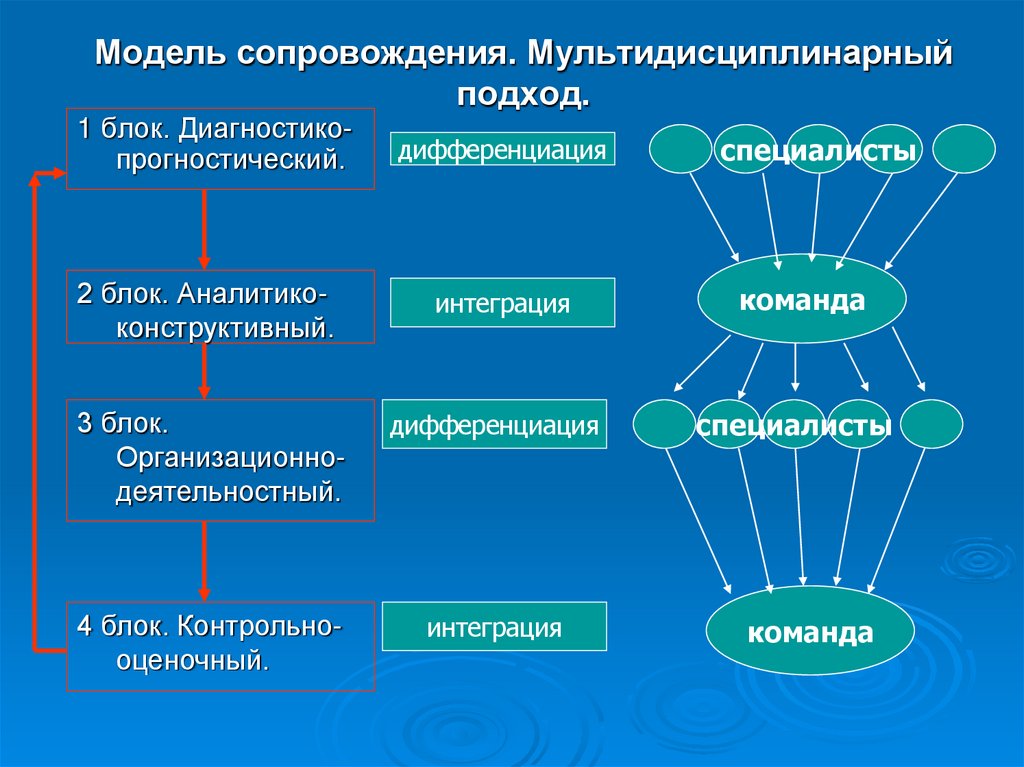 Модель сопровождения. Мультидисциплинарный подход.

1 блок. Диагностико-прогностический.

дифференциация

специалисты

2 блок. Аналитико-конструктивный.

интеграция

команда

3 блок. Организационно-деятельностный.

дифференциация

специалисты

4 блок. Контрольно-оценочный.

интеграция

команда